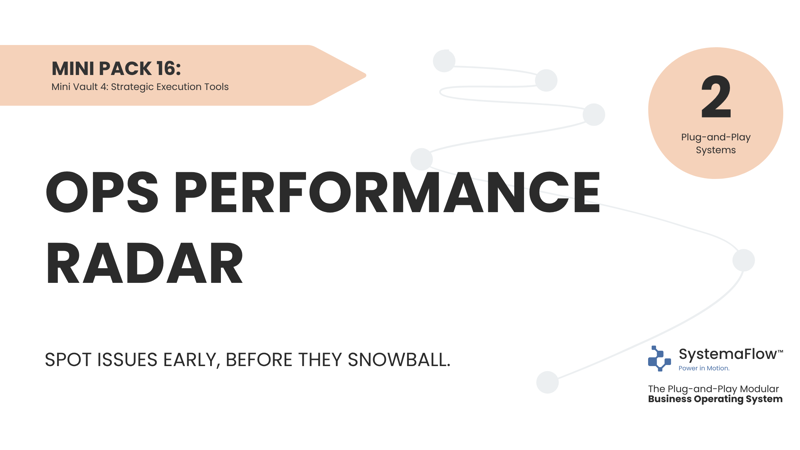 MINI PACK 16:
Mini Vault 4: Strategic Execution Tools

2
Plug-and-Play Systems

OPS PERFORMANCE RADAR

SPOT ISSUES EARLY, BEFORE THEY SNOWBALL.

SystemaFlow™
Power in Motion.

The Plug-and-Play Modular
Business Operating System